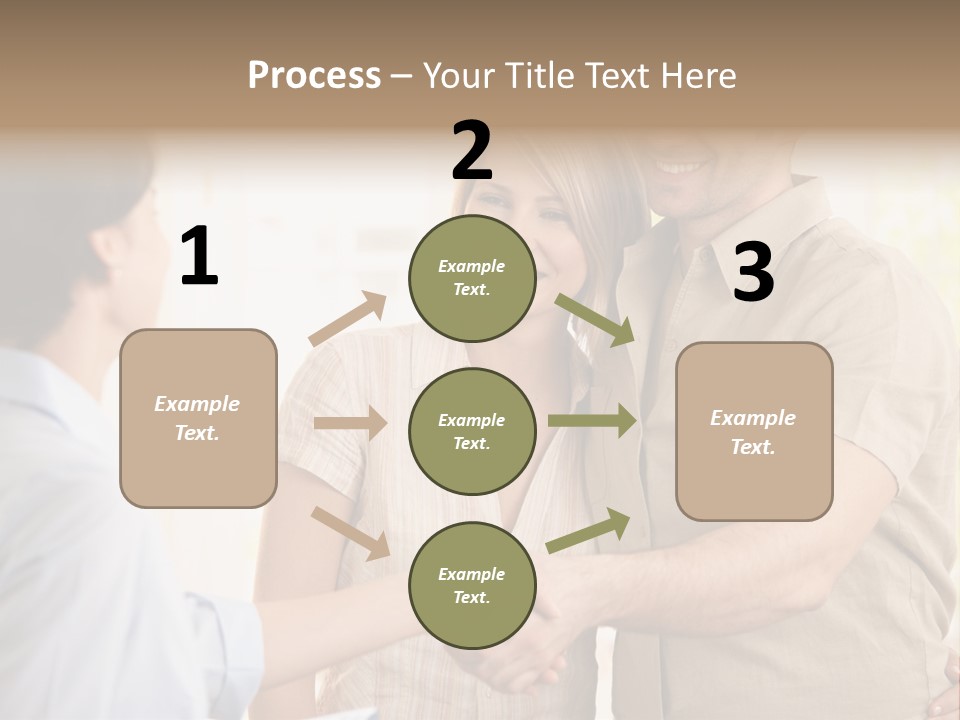 Process – Your Title Text Here

1

Example Text.

2

Example Text.

Example Text.

Example Text.

3

Example Text.